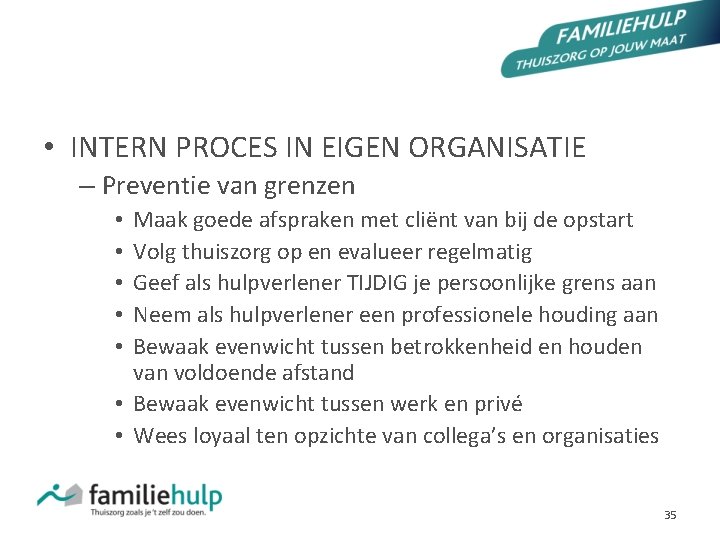 FAMILIEHULP
THUISZORG OP JOUW MAAT

• INTERN PROCES IN EIGEN ORGANISATIE
– Preventie van grenzen
• Maak goede afspraken met cliënt van bij de opstart
• Volg thuiszorg op en evalueer regelmatig
• Geef als hulpverlener TIJDIG je persoonlijke grens aan
• Neem als hulpverlener een professionele houding aan
• Bewaak evenwicht tussen betrokkenheid en houden van voldoende afstand
• Bewaak evenwicht tussen werk en privé
• Wees loyaal ten opzichte van collega's en organisaties

familiehulp
Thuiszorg zoals je 't zelf zou doen.

35